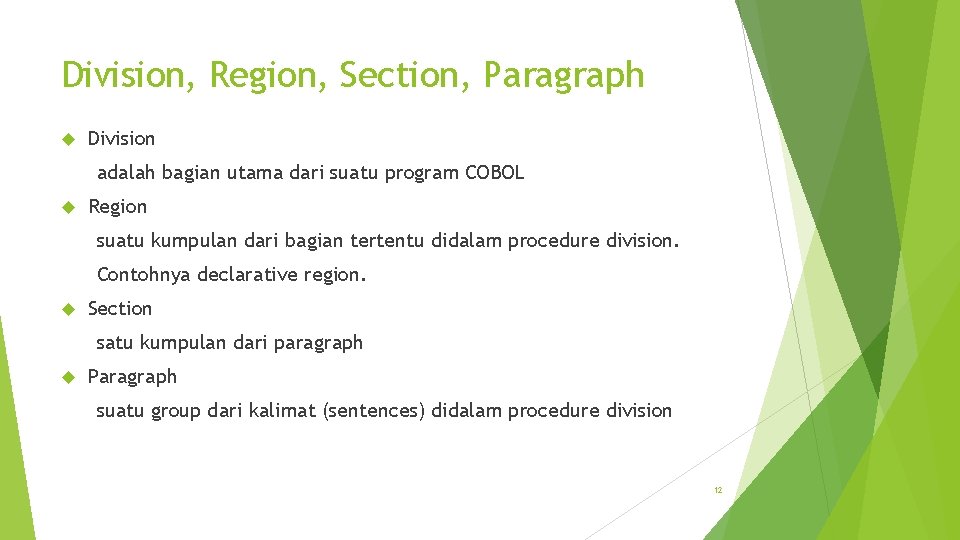 Division, Region, Section, Paragraph

Division

adalah bagian utama dari suatu program COBOL

Region

suatu kumpulan dari bagian tertentu didalam procedure division.

Contohnya declarative region.

Section

satu kumpulan dari paragraph

Paragraph

suatu group dari kalimat (sentences) didalam procedure division

12